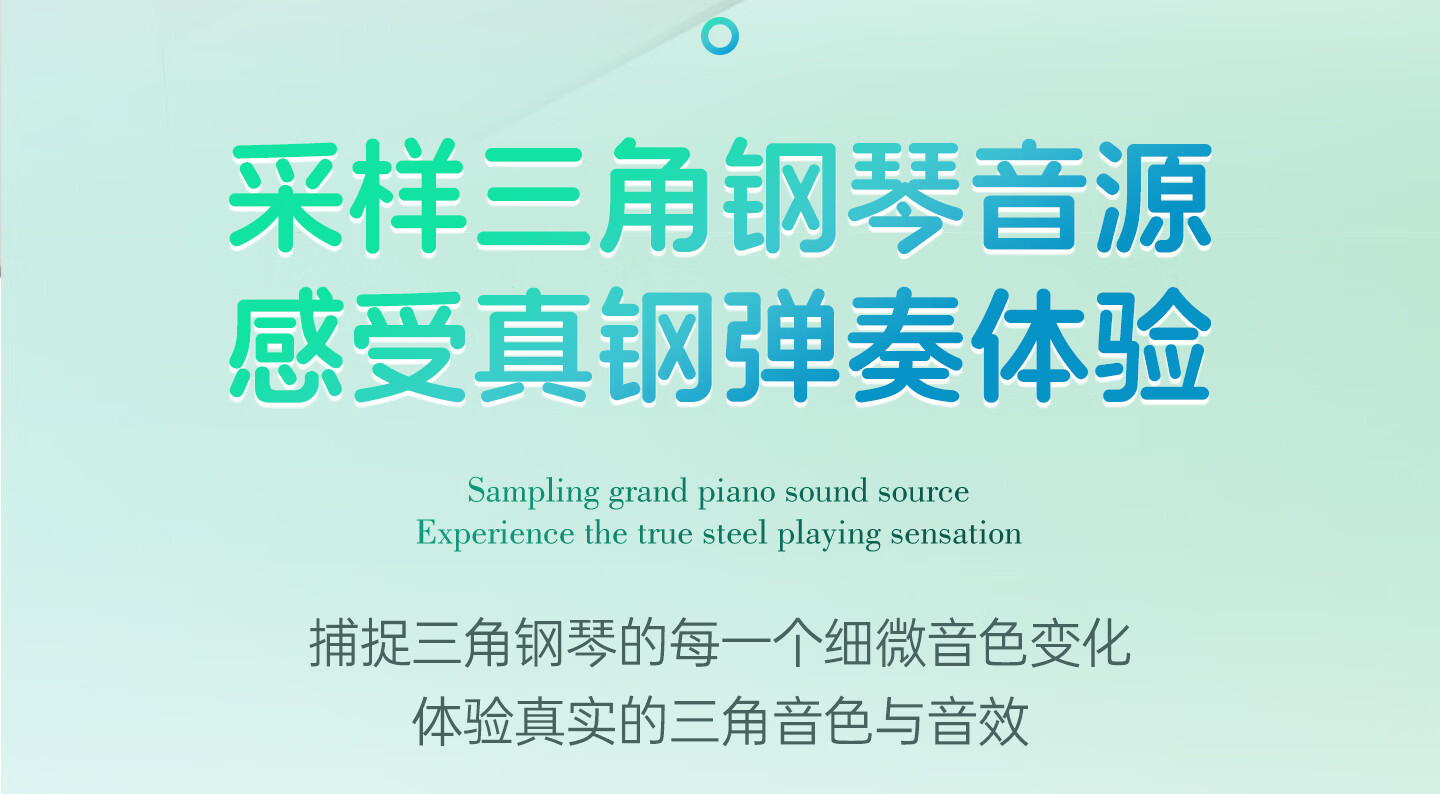 采样三角钢琴音源
感受真钢弹奏体验

Sampling grand piano sound source
Experience the true steel playing sensation

捕捉三角钢琴的每一个细微音色变化
体验真实的三角音色与音效